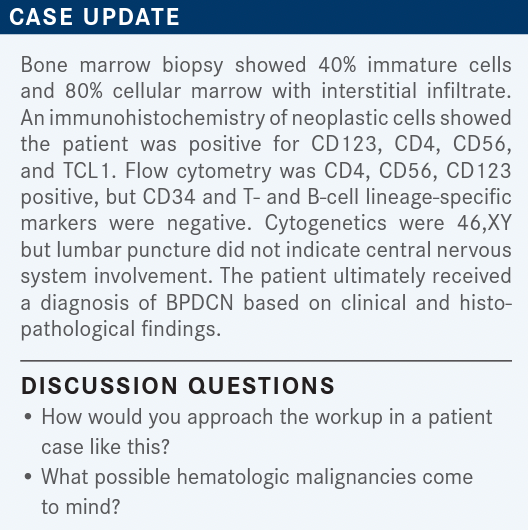 CASE UPDATE

Bone marrow biopsy showed 40% immature cells and 80% cellular marrow with interstitial infiltrate. An immunohistochemistry of neoplastic cells showed the patient was positive for CD123, CD4, CD56, and TCL1. Flow cytometry was CD4, CD56, CD123 positive, but CD34 and T- and B-cell lineage-specific markers were negative. Cytogenetics were 46,XY but lumbar puncture did not indicate central nervous system involvement. The patient ultimately received a diagnosis of BPDCN based on clinical and histopathological findings.

DISCUSSION QUESTIONS

• How would you approach the workup in a patient case like this?
• What possible hematologic malignancies come to mind?